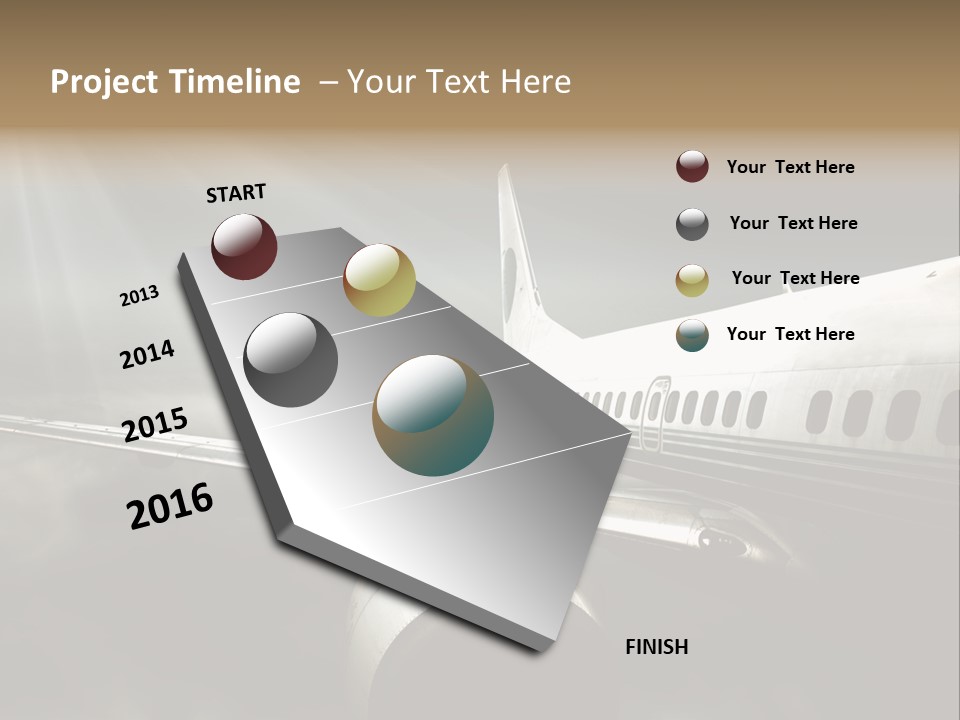 Project Timeline – Your Text Here

START

2013

2014

2015

2016

FINISH

Your Text Here

Your Text Here

Your Text Here

Your Text Here